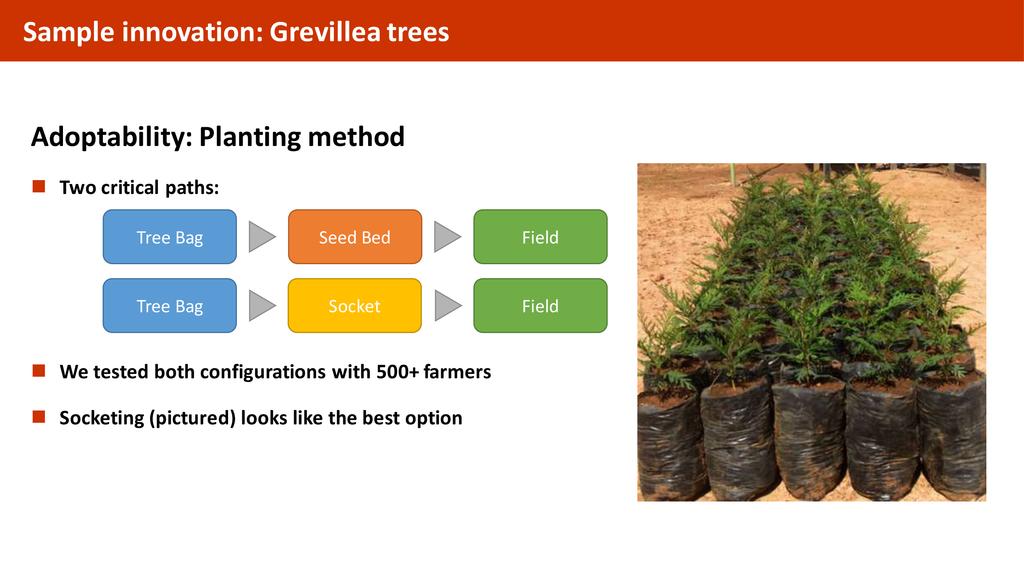 Sample innovation: Grevillea trees

Adoptability: Planting method

Two critical paths:

Tree Bag Seed Bed Field

Tree Bag Socket Field

We tested both configurations with 500+ farmers

Socketing (pictured) looks like the best option